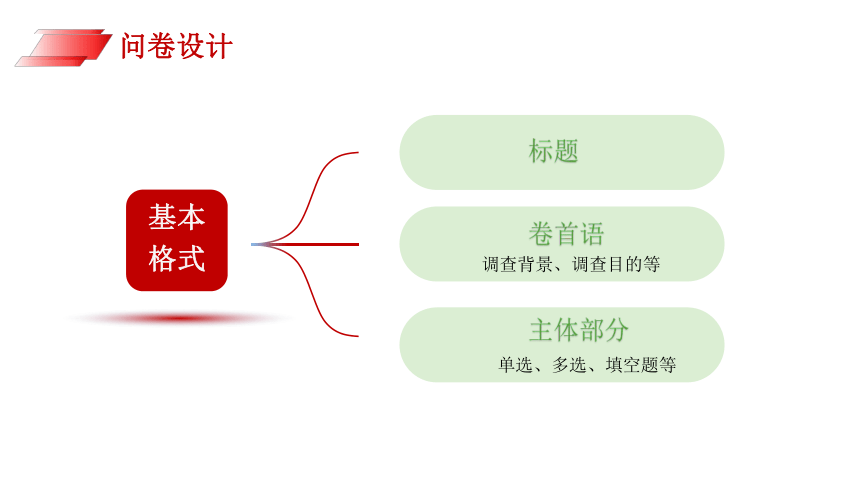 问卷设计

基本格式

标题

卷首语
调查背景、调查目的等

主体部分
单选、多选、填空题等